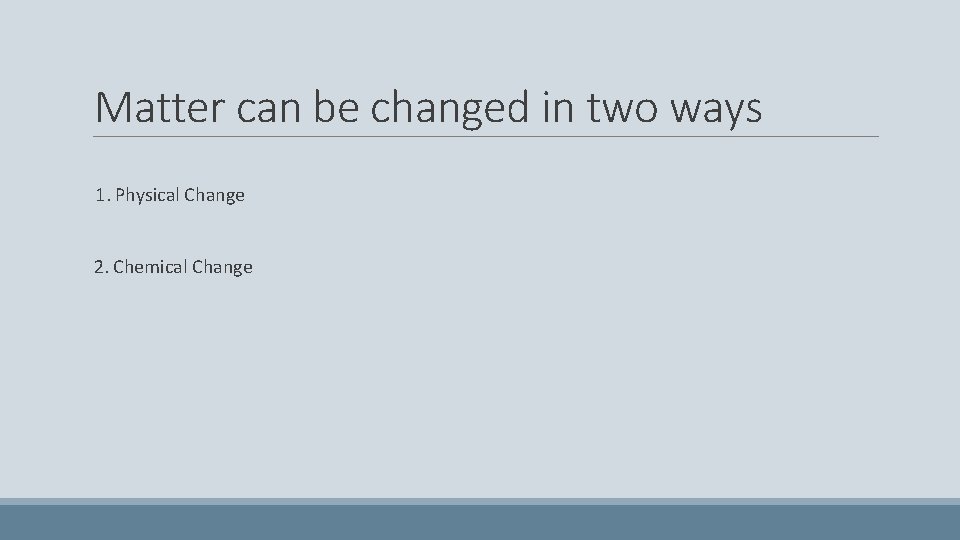 Matter can be changed in two ways

1. Physical Change

2. Chemical Change